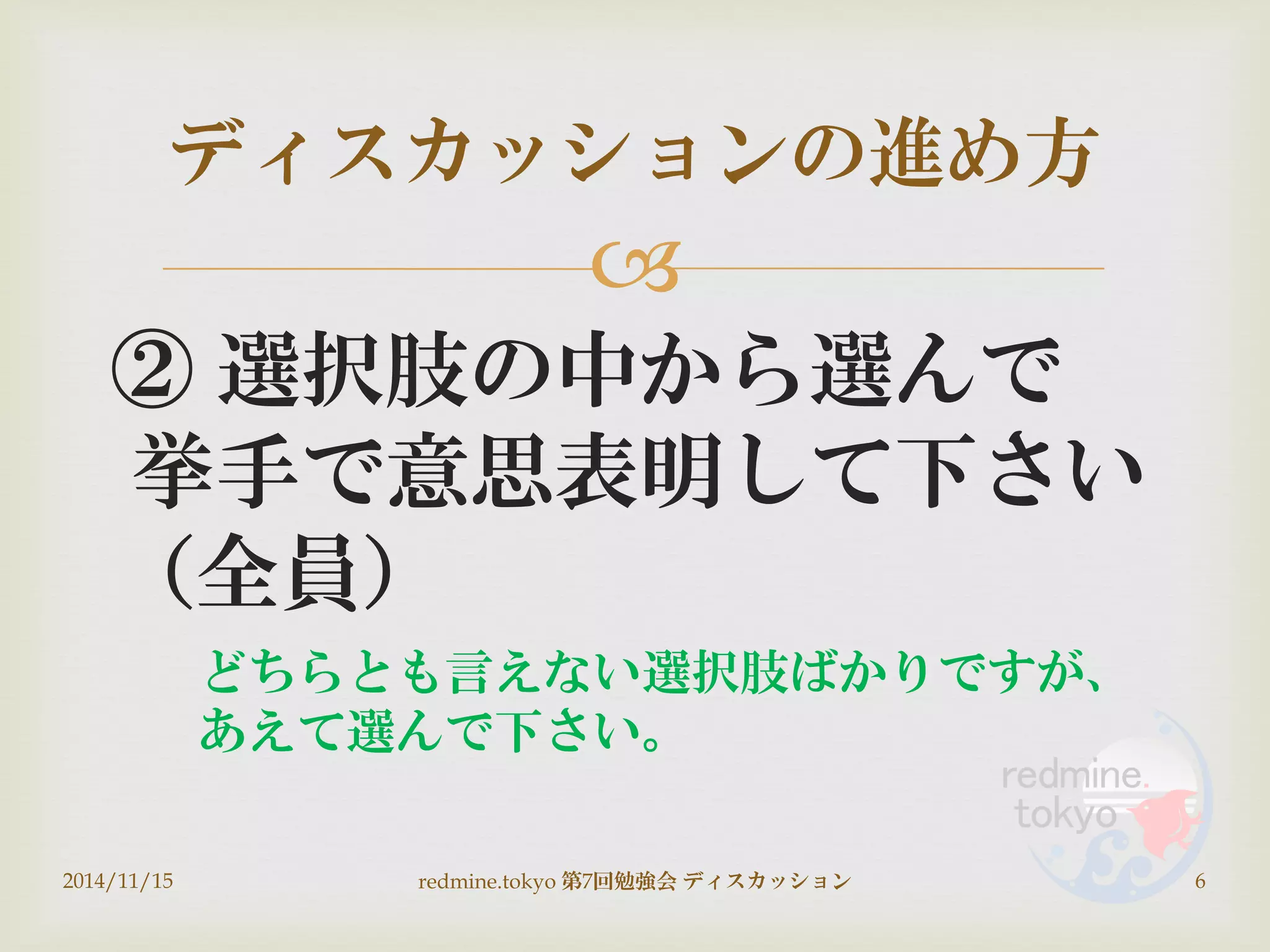 ディスカッションの進め方

② 選択肢の中から選んで挙手で意思表明して下さい（全員）

どちらとも言えない選択肢ばかりですが、あえて選んで下さい。

redmine.tokyo

2014/11/15

redmine.tokyo 第7回勉強会 ディスカッション

6